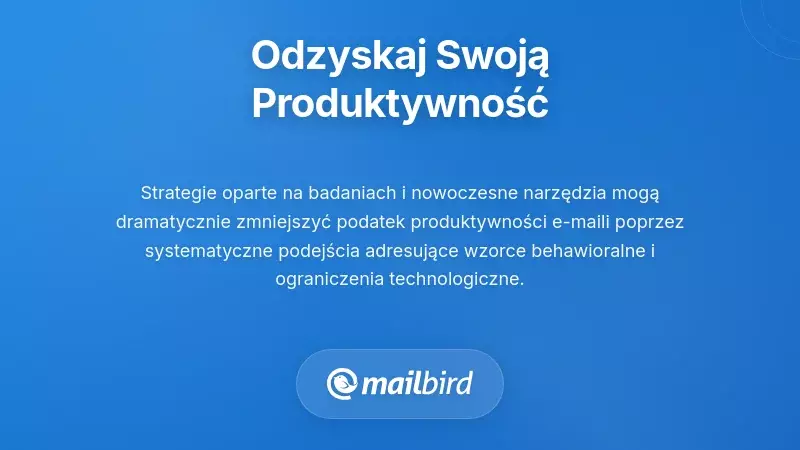 Odzyskaj Swoją Produktywność

Strategie oparte na badaniach i nowoczesne narzędzia mogą dramatycznie zmniejszyć podatek produktywności e-maili poprzez systematyczne podejścia adresujące wzorce behawioralne i ograniczenia technologiczne.

mailbird